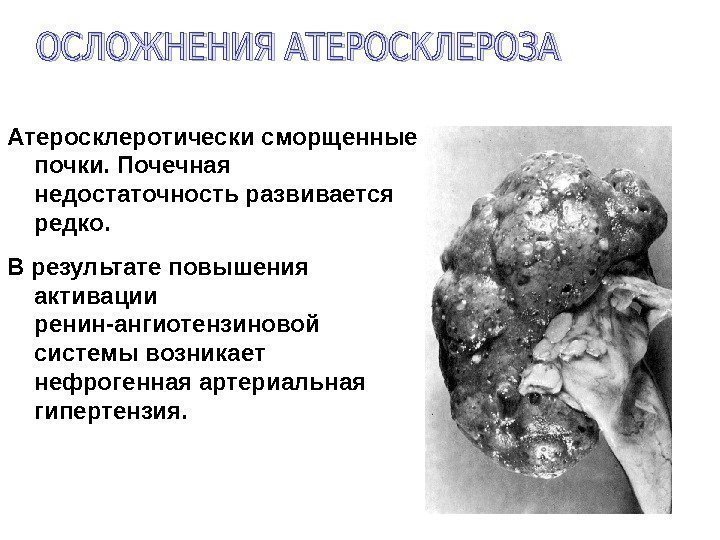 ОСЛОЖНЕНИЯ АТЕРОСКЛЕРОЗА

Атеросклеротически сморщенные почки. Почечная недостаточность развивается редко.

В результате повышения активации ренин-ангиотензиновой системы возникает нефрогенная артериальная гипертензия.